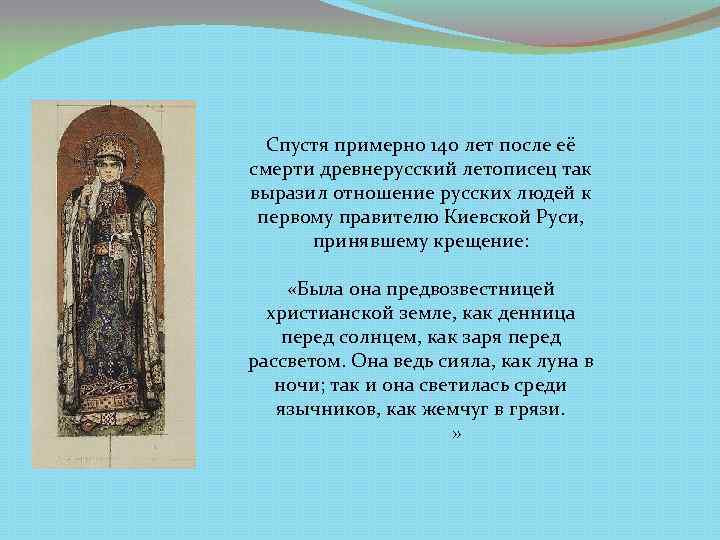 Спустя примерно 140 лет после её смерти древнерусский летописец так выразил отношение русских людей к первому правителю Киевской Руси, принявшему крещение:

«Была она предвозвестницей христианской земле, как денница перед солнцем, как заря перед рассветом. Она ведь сияла, как луна в ночи; так и она светилась среди язычников, как жемчуг в грязи.
»